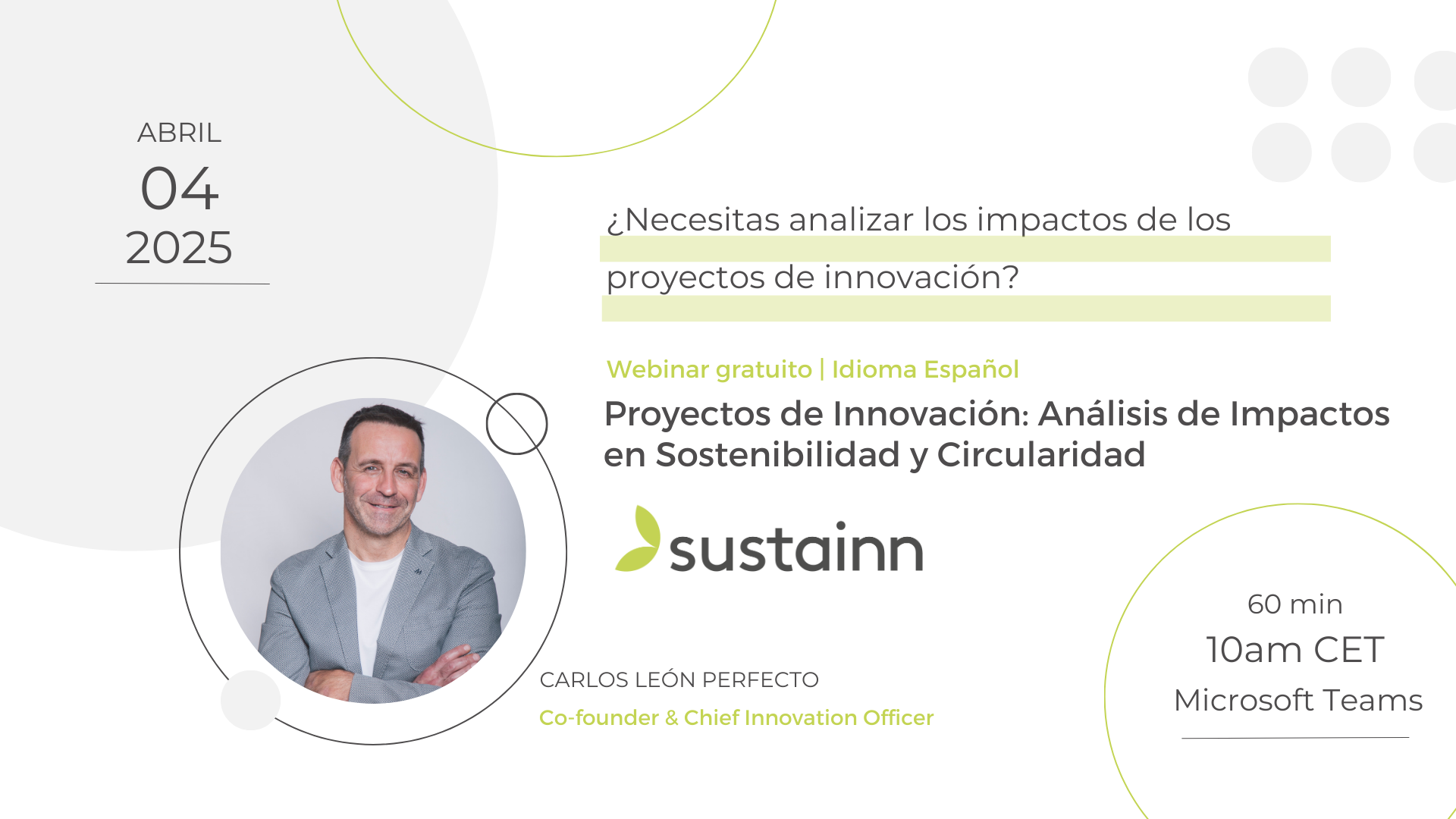 ABRIL
04
2025

¿Necesitas analizar los impactos de los proyectos de innovación?

Webinar gratuito | Idioma Español

Proyectos de Innovación: Análisis de Impactos en Sostenibilidad y Circularidad

sustainn

CARLOS LEÓN PERFECTO
Co-founder & Chief Innovation Officer

60 min
10am CET
Microsoft Teams